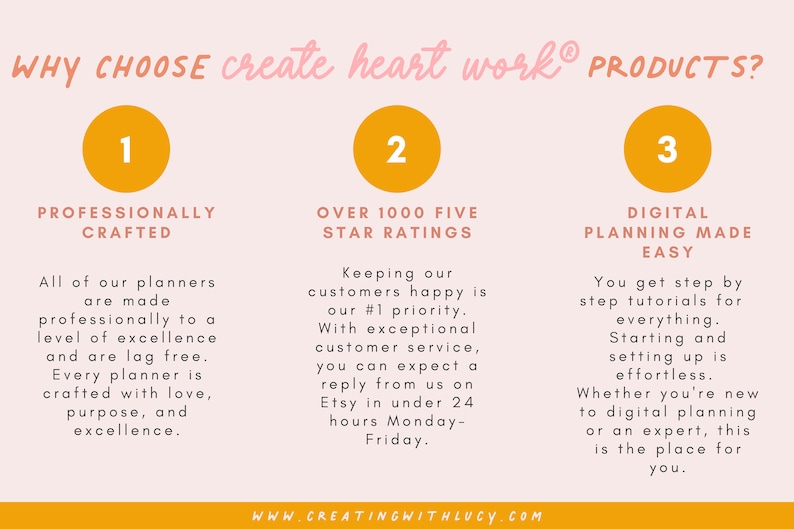 WHY CHOOSE create heart work® PRODUCTS?

1

PROFESSIONALLY CRAFTED

All of our planners are made professionally to a level of excellence and are lag free. Every planner is crafted with love, purpose, and excellence.

2

OVER 1000 FIVE STAR RATINGS

Keeping our customers happy is our #1 priority. With exceptional customer service, you can expect a reply from us on Etsy in under 24 hours Monday-Friday.

3

DIGITAL PLANNING MADE EASY

You get step by step tutorials for everything. Starting and setting up is effortless. Whether you're new to digital planning or an expert, this is the place for you.

WWW.CREATINGWITHLUCY.COM